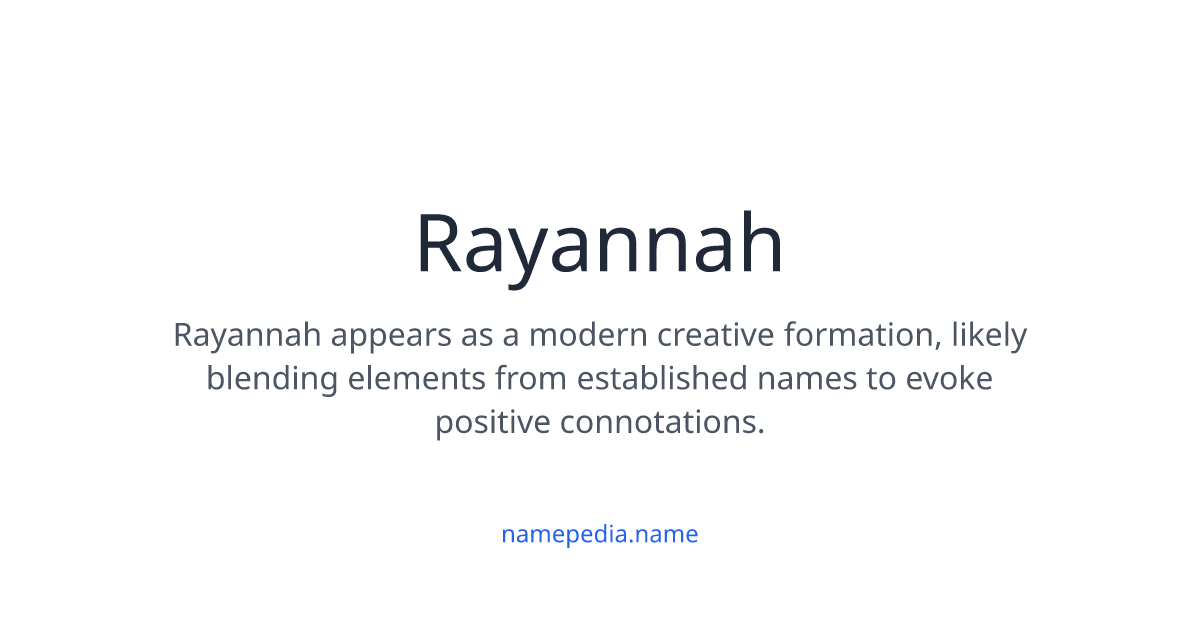 Rayannah

Rayannah appears as a modern creative formation, likely blending elements from established names to evoke positive connotations.

namepedia.name